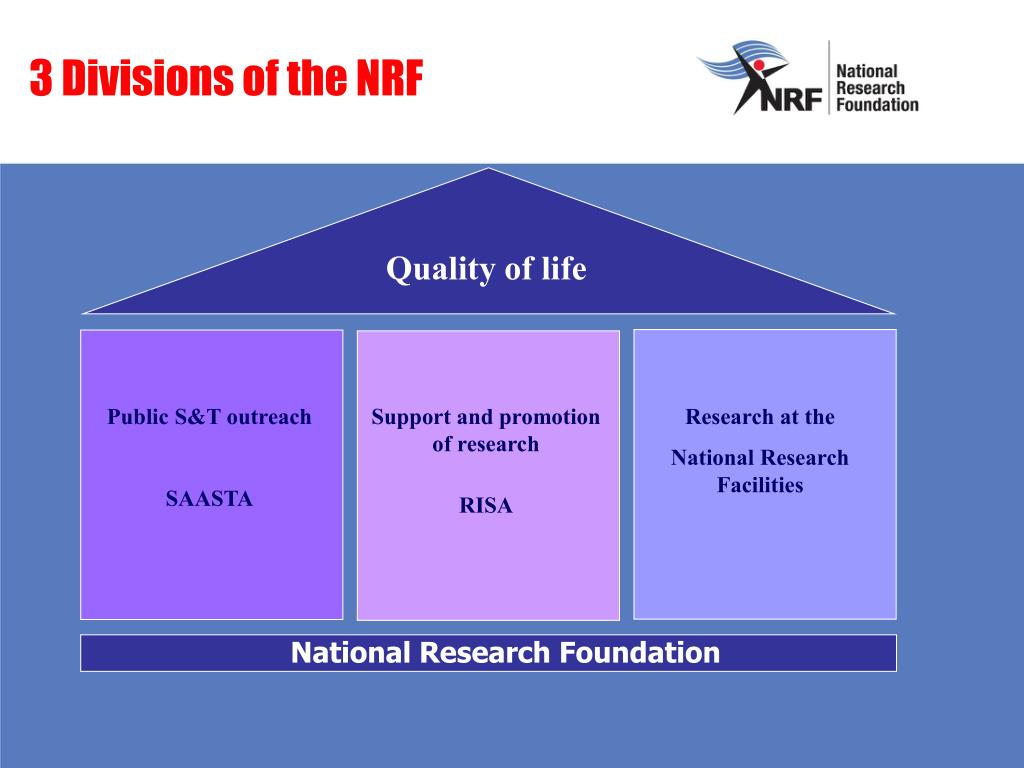 3 Divisions of the NRF

NRF National Research Foundation

Quality of life

Public S&T outreach

SAASTA

Support and promotion of research

RISA

Research at the

National Research Facilities

National Research Foundation